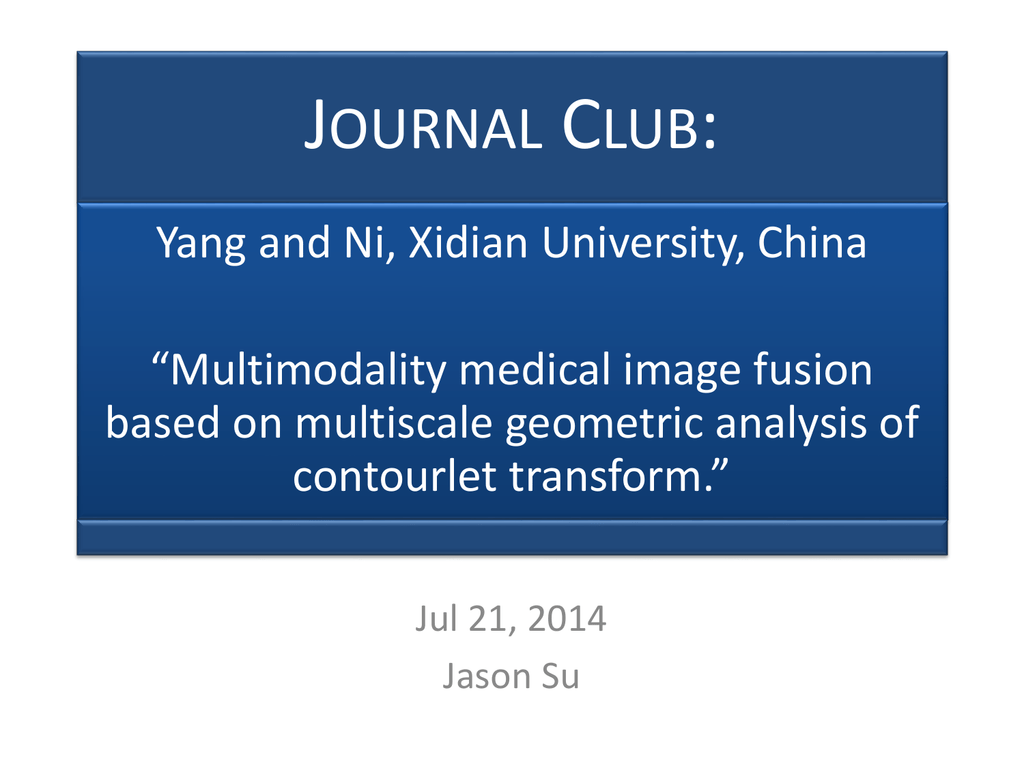 JOURNAL CLUB:

Yang and Ni, Xidian University, China

“Multimodality medical image fusion based on multiscale geometric analysis of contourlet transform.”

Jul 21, 2014
Jason Su